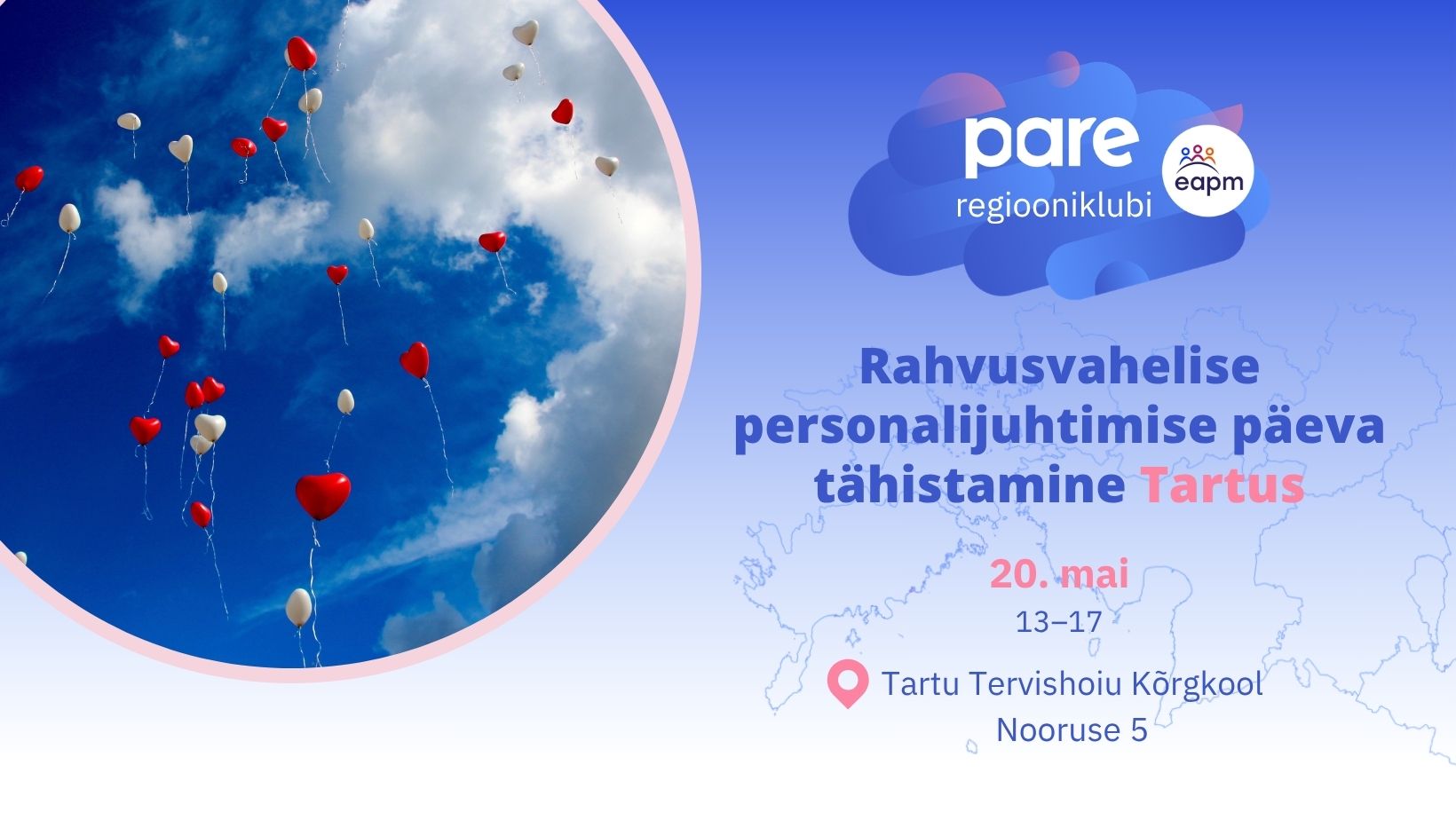 pare
regiooniklubi

eapm

Rahvusvahelise personalijuhtimise päeva tähistamine Tartus

20. mai
13–17

Tartu Tervishoiu Kõrgkool
Nooruse 5